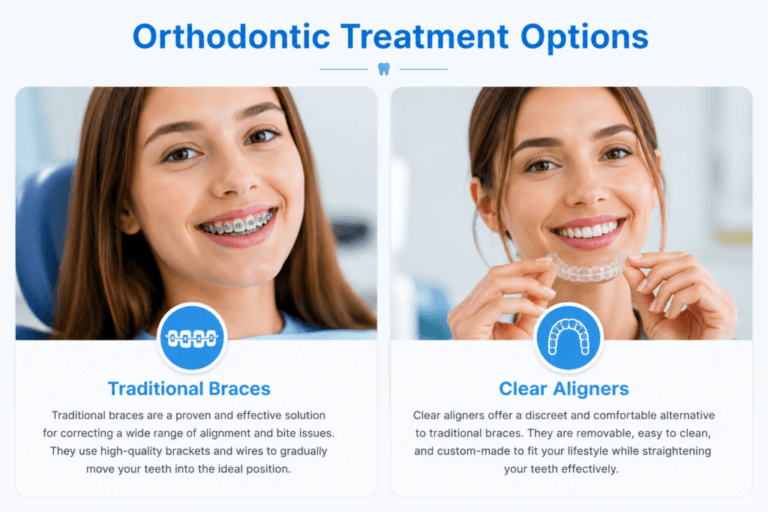 Orthodontic Treatment Options

Traditional Braces

Traditional braces are a proven and effective solution for correcting a wide range of alignment and bite issues. They use high-quality brackets and wires to gradually move your teeth into the ideal position.

Clear Aligners

Clear aligners offer a discreet and comfortable alternative to traditional braces. They are removable, easy to clean, and custom-made to fit your lifestyle while straightening your teeth effectively.